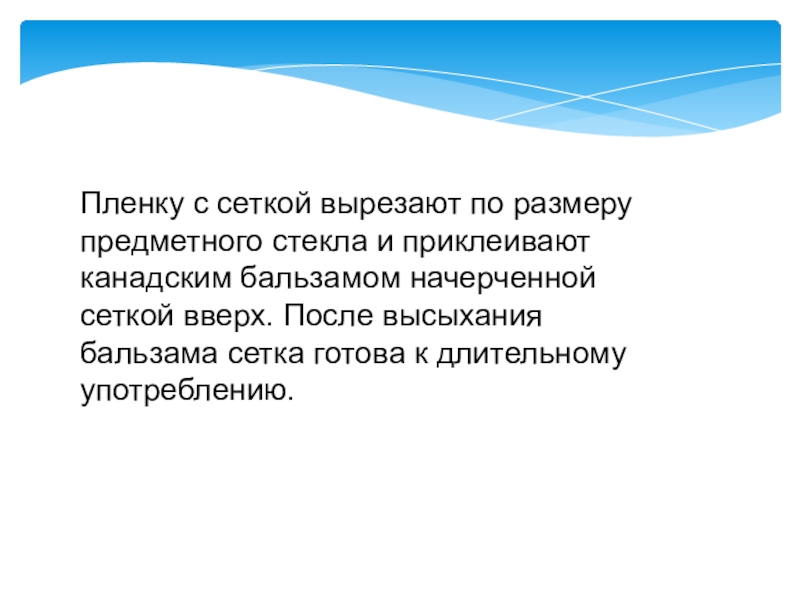 Пленку с сеткой вырезают по размеру предметного стекла и приклеивают канадским бальзамом начерченной сеткой вверх. После высыхания бальзама сетка готова к длительному употреблению.